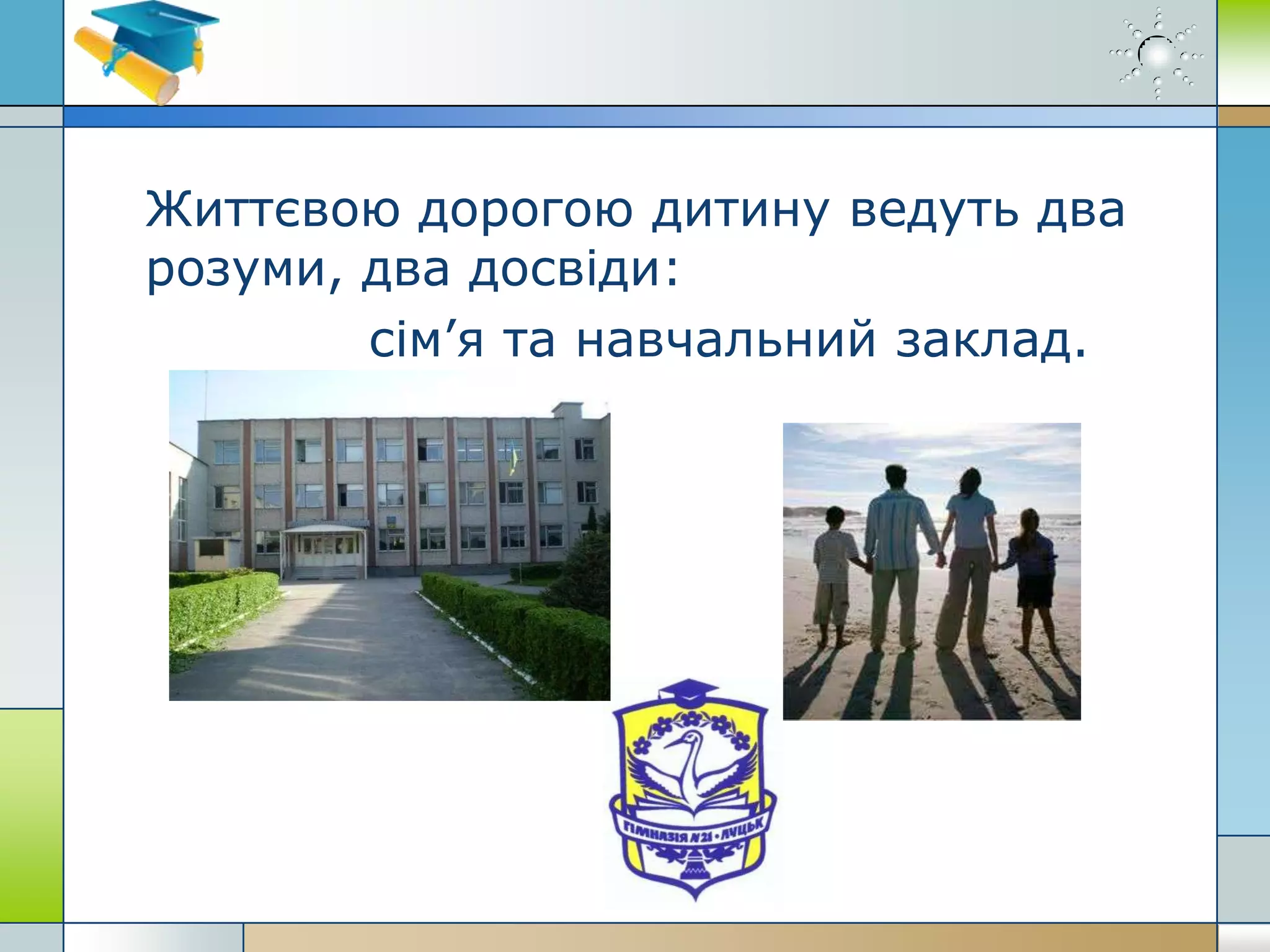 Життєвою дорогою дитину ведуть два розуми, два досвіди:

сім’я та навчальний заклад.

ГІМНАЗІЯ №21 • ЛУЦЬК